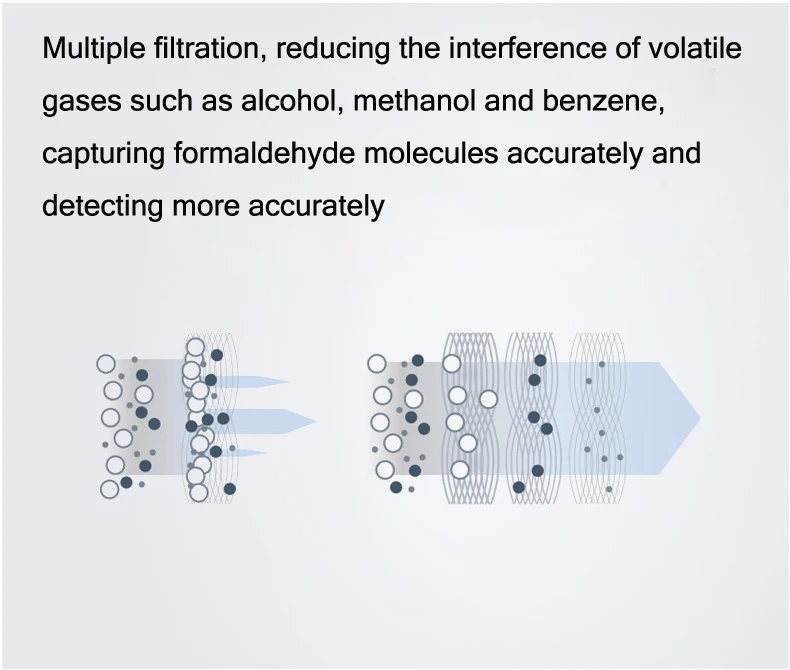 Multiple filtration, reducing the interference of volatile gases such as alcohol, methanol and benzene, capturing formaldehyde molecules accurately and detecting more accurately